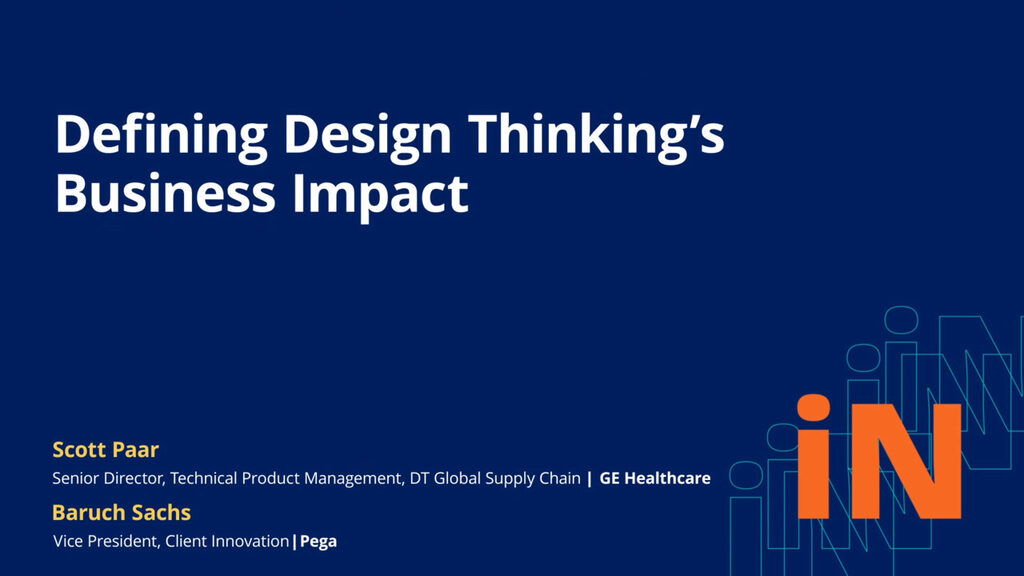 Defining Design Thinking's Business Impact

Scott Paar
Senior Director, Technical Product Management, DT Global Supply Chain | GE Healthcare

Baruch Sachs
Vice President, Client Innovation | Pega

iN